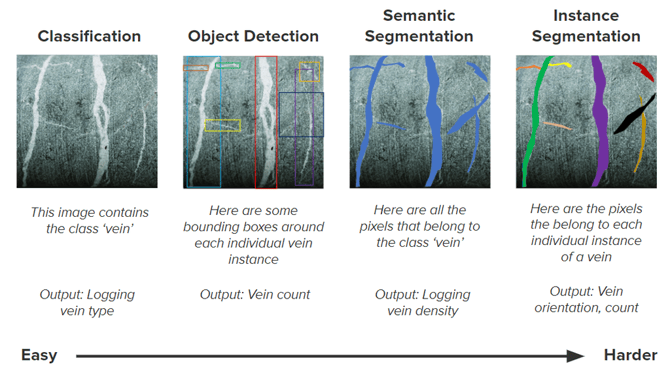 Classification

This image contains the class 'vein'

Output: Logging vein type

Object Detection

Here are some bounding boxes around each individual vein instance

Output: Vein count

Semantic Segmentation

Here are all the pixels that belong to the class 'vein'

Output: Logging vein density

Instance Segmentation

Here are the pixels the belong to each individual instance of a vein

Output: Vein orientation, count

Easy

Harder